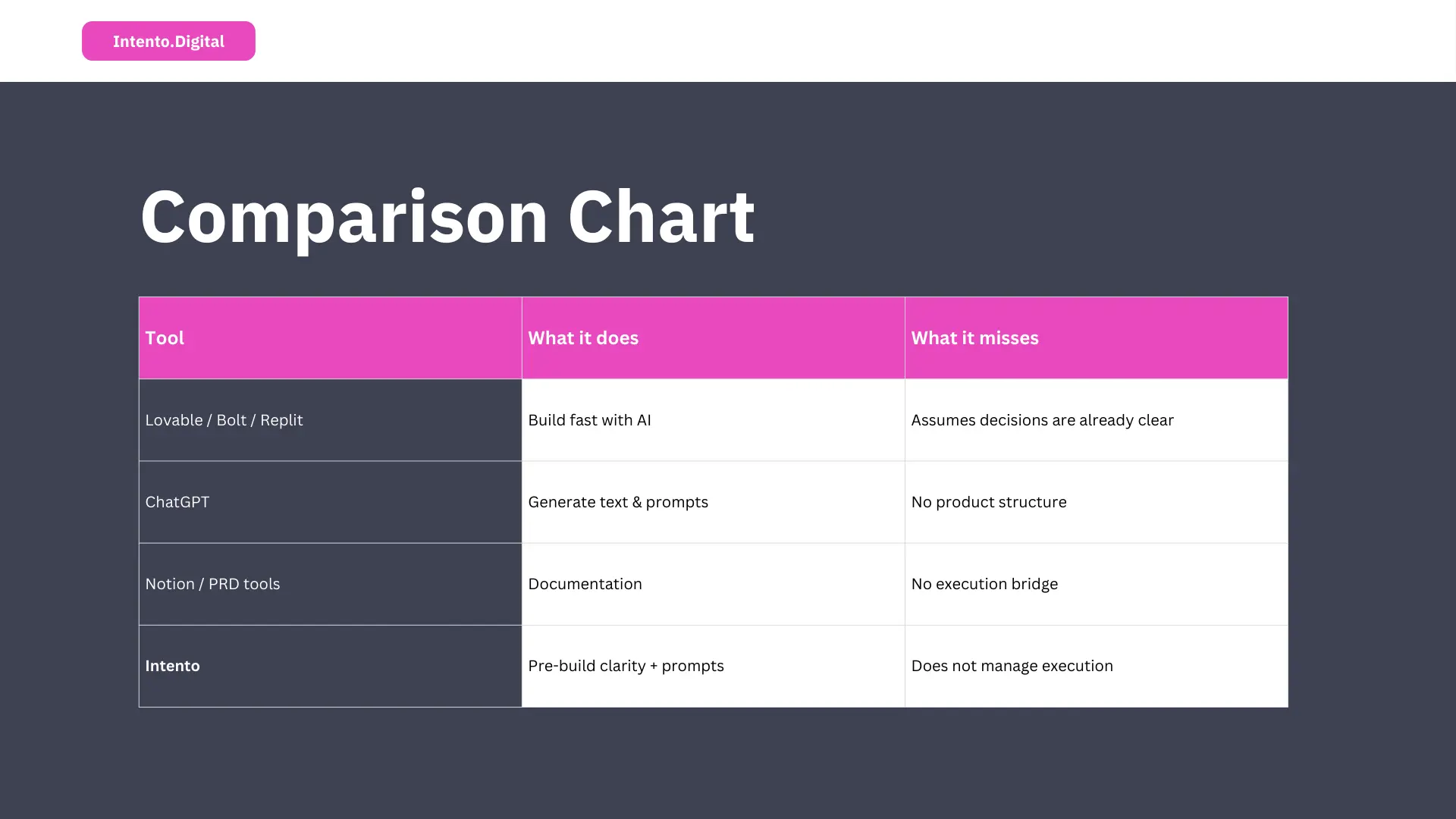 Intento.Digital

Comparison Chart

| Tool | What it does | What it misses |
|---|---|---|
| Lovable / Bolt / Replit | Build fast with AI | Assumes decisions are already clear |
| ChatGPT | Generate text & prompts | No product structure |
| Notion / PRD tools | Documentation | No execution bridge |
| Intento | Pre-build clarity + prompts | Does not manage execution |